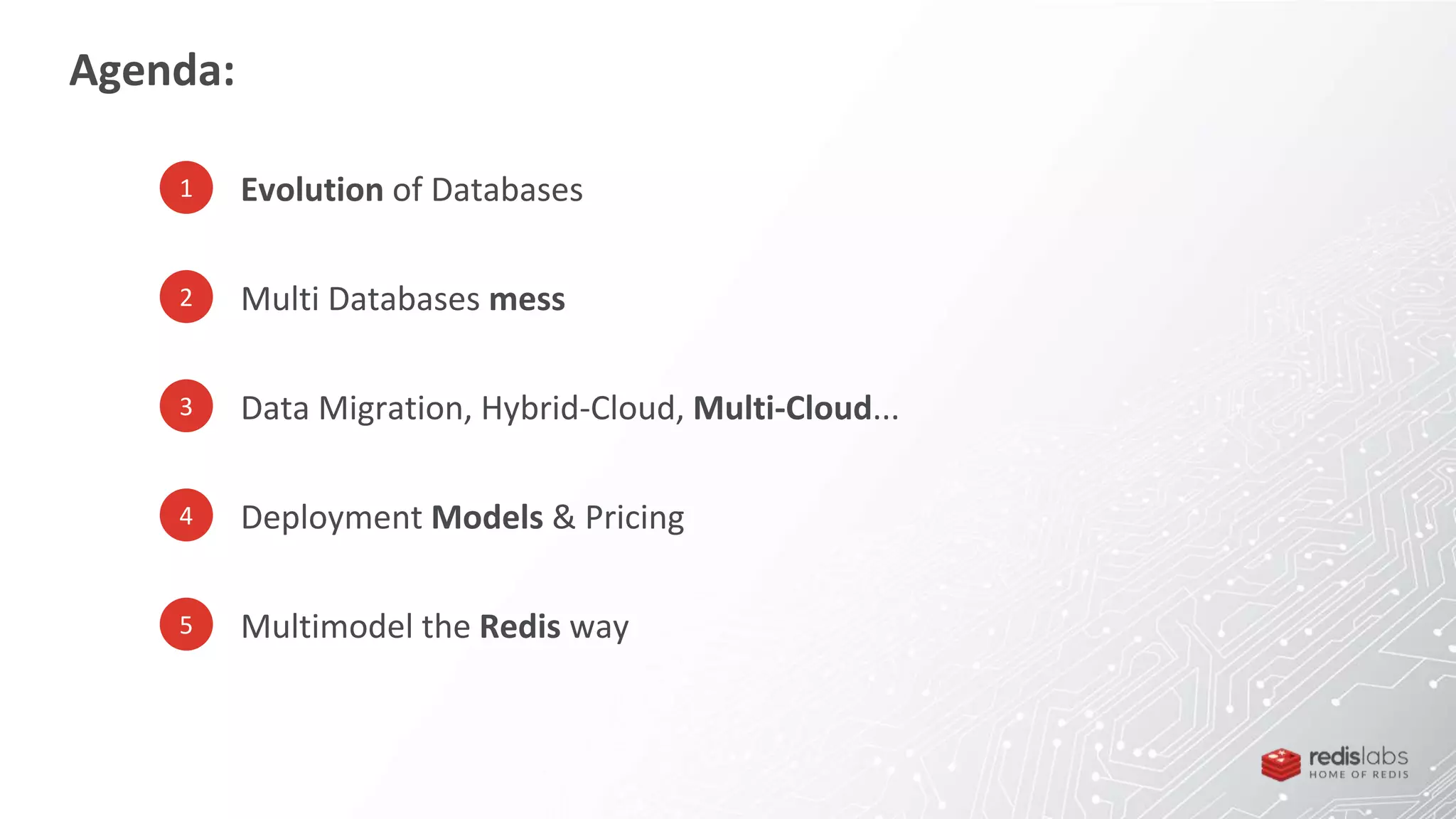 Agenda:

1 Evolution of Databases

2 Multi Databases mess

3 Data Migration, Hybrid-Cloud, Multi-Cloud...

4 Deployment Models & Pricing

5 Multimodel the Redis way

redislabs
HOME OF REDIS